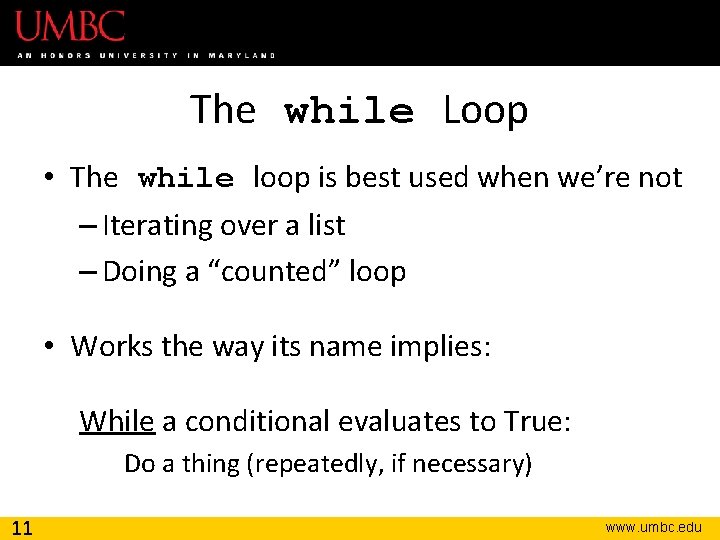 UMBC
AN HONORS UNIVERSITY IN MARYLAND

The while Loop

• The while loop is best used when we're not
– Iterating over a list
– Doing a "counted" loop

• Works the way its name implies:

While a conditional evaluates to True:
Do a thing (repeatedly, if necessary)

11
www.umbc.edu